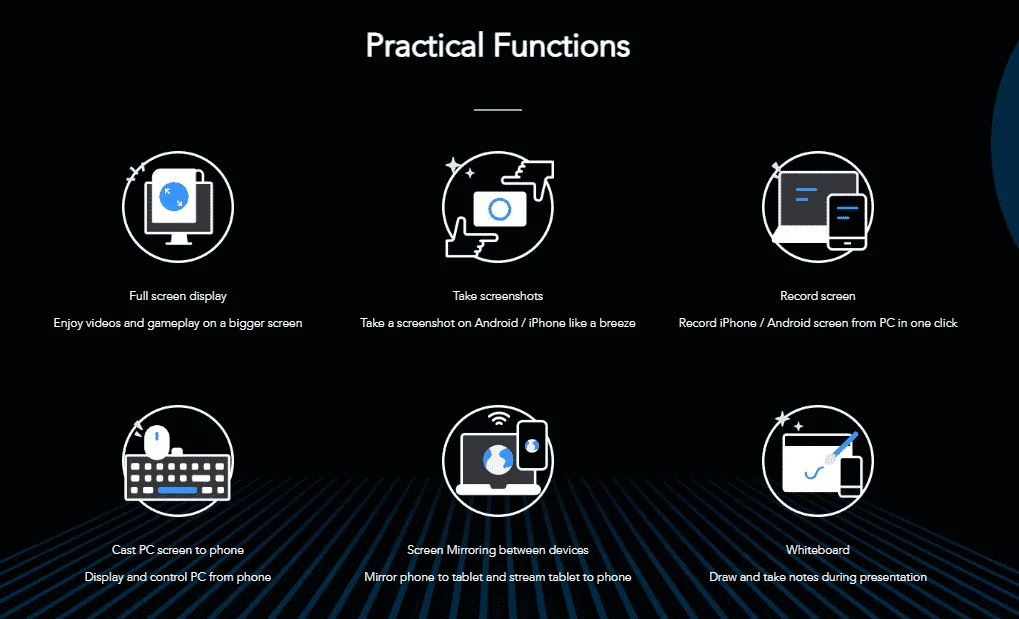 Practical Functions

Full screen display

Enjoy videos and gameplay on a bigger screen

Take screenshots

Take a screenshot on Android / iPhone like a breeze

Record screen

Record iPhone / Android screen from PC in one click

Cast PC screen to phone

Display and control PC from phone

Screen Mirroring between devices

Mirror phone to tablet and stream tablet to phone

Whiteboard

Draw and take notes during presentation